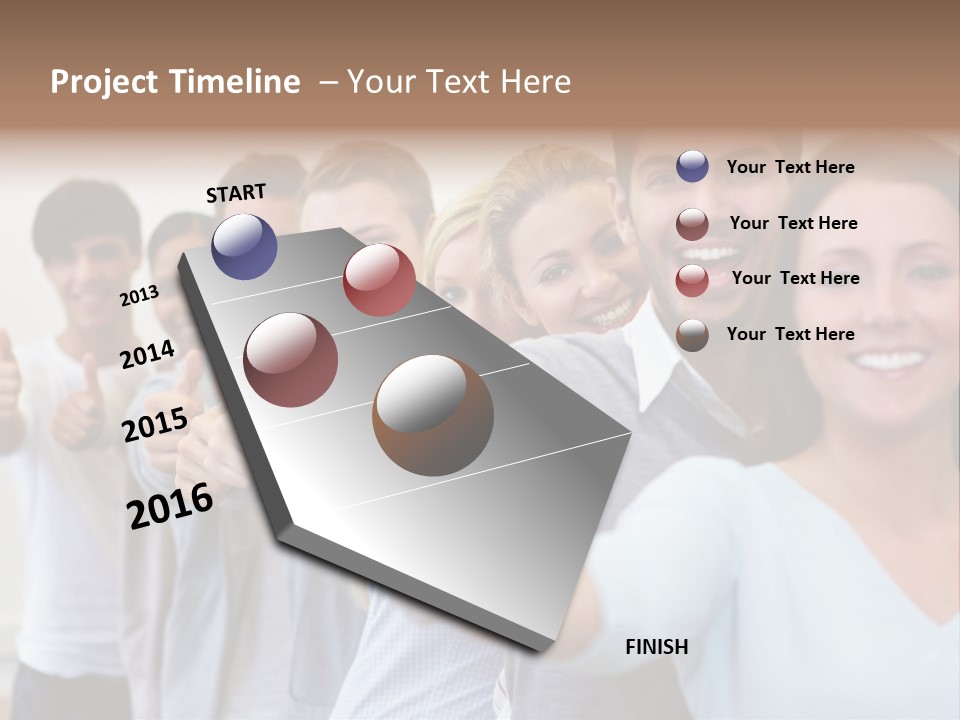 Project Timeline – Your Text Here

START

2013

2014

2015

2016

FINISH

Your Text Here

Your Text Here

Your Text Here

Your Text Here